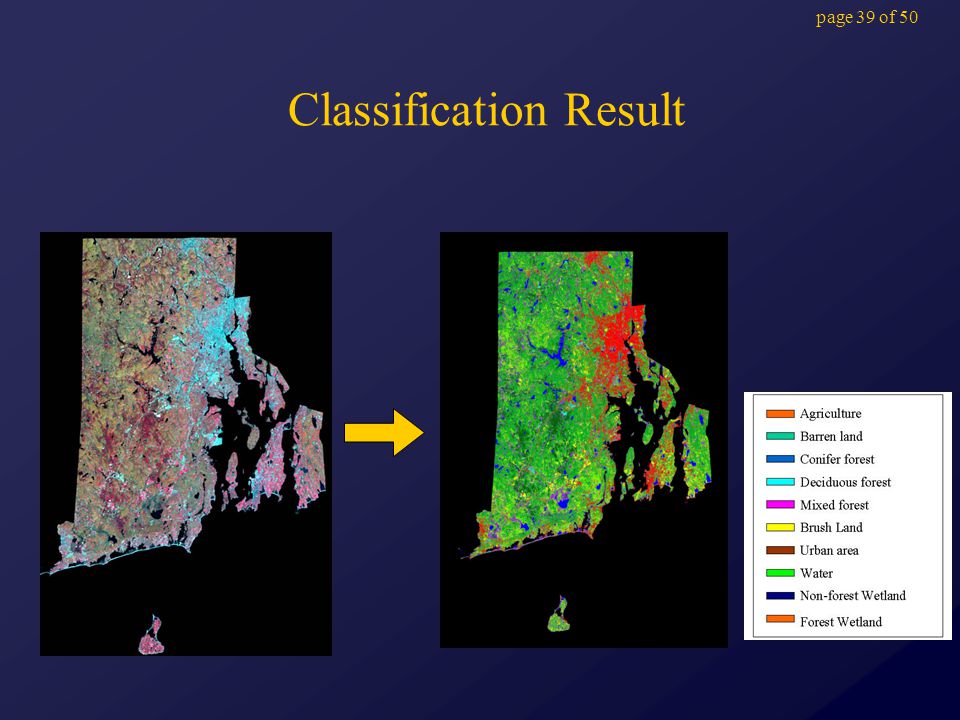 page 39 of 50

Classification Result

Agriculture
Barren land
Conifer forest
Deciduous forest
Mixed forest
Brush Land
Urban area
Water
Non-forest Wetland
Forest Wetland